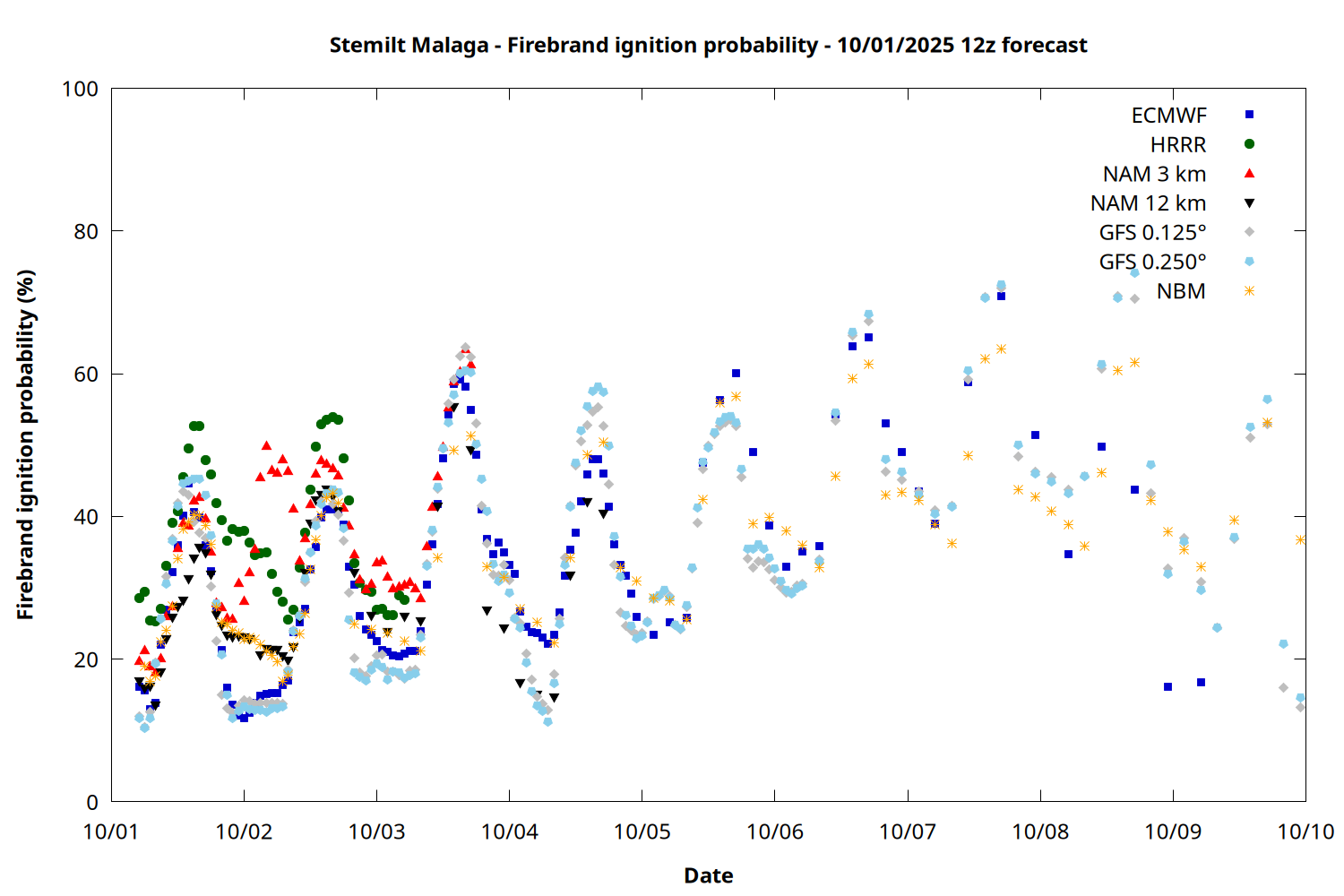 Stemilt Malaga - Firebrand ignition probability - 10/01/2025 12z forecast

Firebrand ignition probability (%)

100
80
60
40
20
0

ECMWF
HRRR
NAM 3 km
NAM 12 km
GFS 0.125°
GFS 0.250°
NBM

10/01 10/02 10/03 10/04 10/05 10/06 10/07 10/08 10/09 10/10

Date